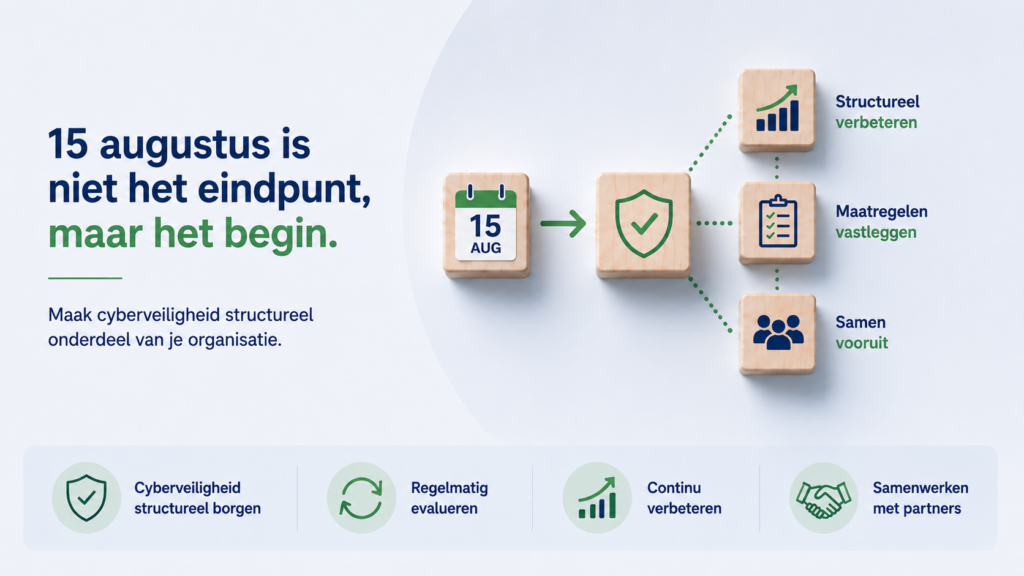 15 augustus is niet het eindpunt, maar het begin.

Maak cyberveiligheid structureel onderdeel van je organisatie.

15
AUG

Structureel
verbeteren

Maatregelen
vastleggen

Samen
vooruit

Cyberveiligheid structureel borgen

Regelmatig evalueren

Continu verbeteren

Samenwerken met partners